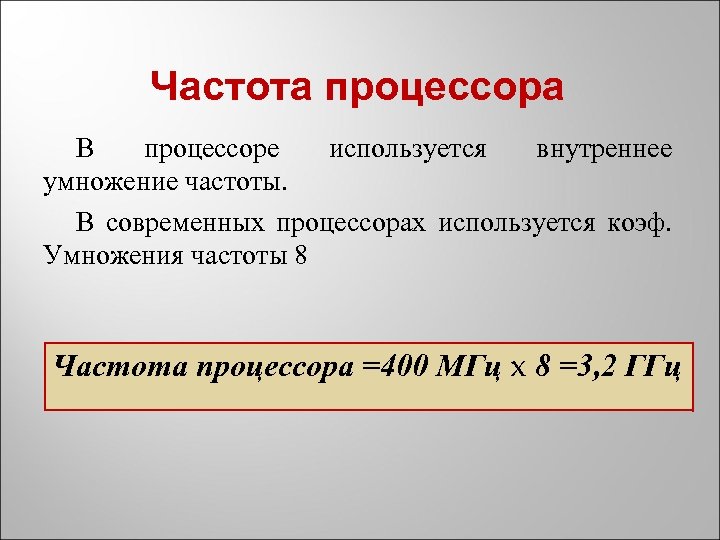 Частота процессора

В процессоре используется внутреннее умножение частоты.

В современных процессорах используется коэф. Умножения частоты 8

Частота процессора =400 МГц х 8 =3,2 ГГц